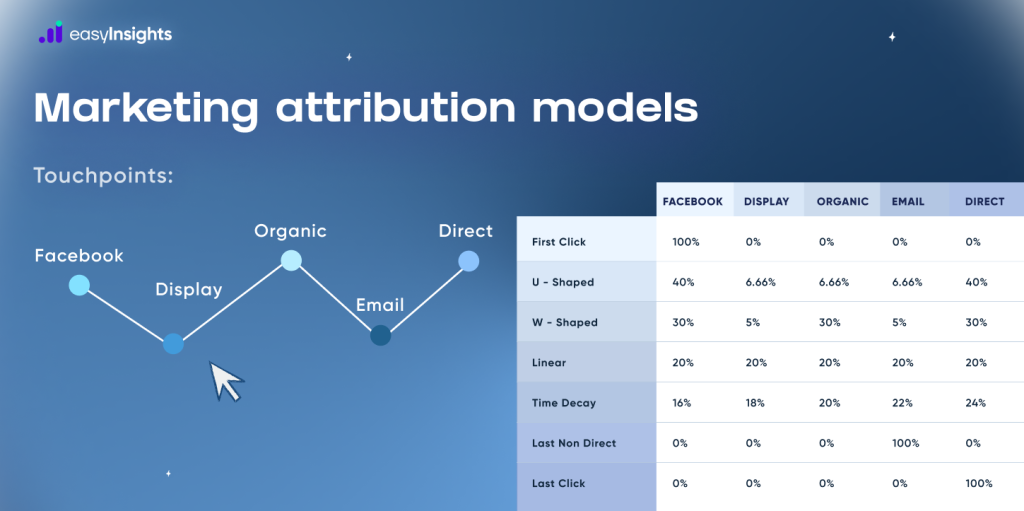 easyInsights

Marketing attribution models

Touchpoints:

Facebook
Display
Organic
Email
Direct

| | FACEBOOK | DISPLAY | ORGANIC | EMAIL | DIRECT |
|---|---|---|---|---|---|
| First Click | 100% | 0% | 0% | 0% | 0% |
| U - Shaped | 40% | 6.66% | 6.66% | 6.66% | 40% |
| W - Shaped | 30% | 5% | 30% | 5% | 30% |
| Linear | 20% | 20% | 20% | 20% | 20% |
| Time Decay | 16% | 18% | 20% | 22% | 24% |
| Last Non Direct | 0% | 0% | 0% | 100% | 0% |
| Last Click | 0% | 0% | 0% | 0% | 100% |